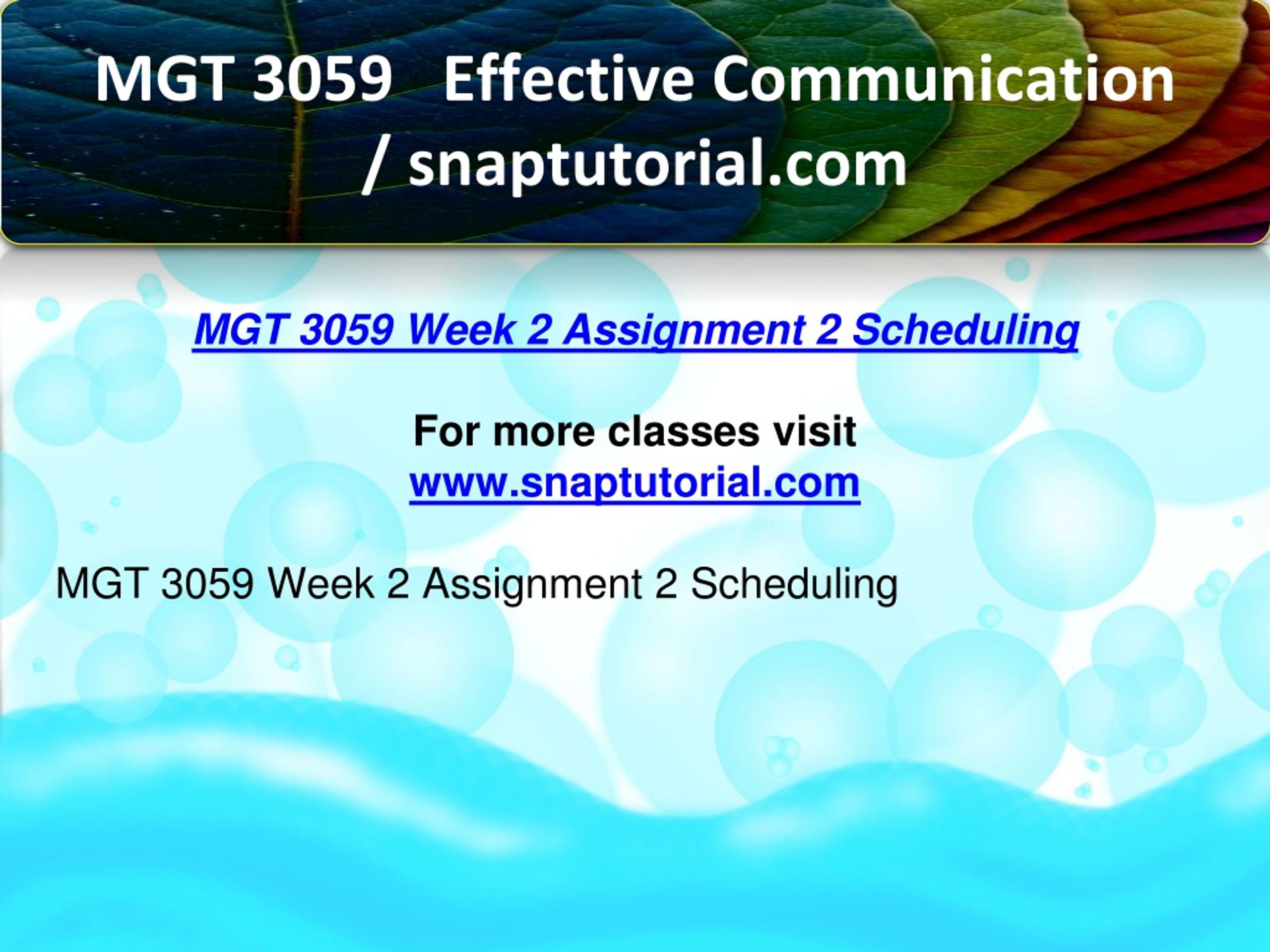 MGT 3059 Effective Communication / snaptutorial.com

MGT 3059 Week 2 Assignment 2 Scheduling

For more classes visit
www.snaptutorial.com

MGT 3059 Week 2 Assignment 2 Scheduling